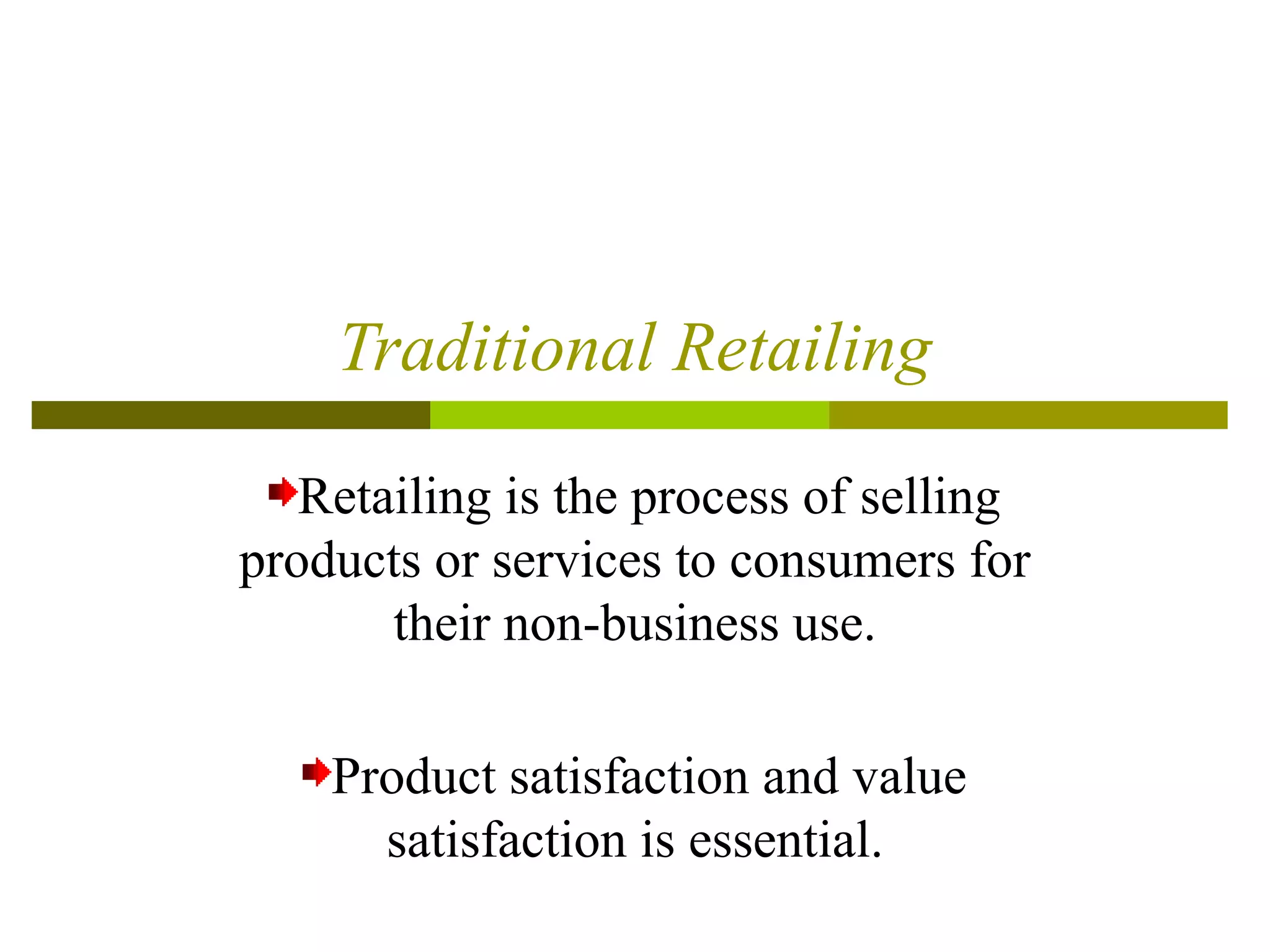 Traditional Retailing

Retailing is the process of selling products or services to consumers for their non-business use.

Product satisfaction and value satisfaction is essential.